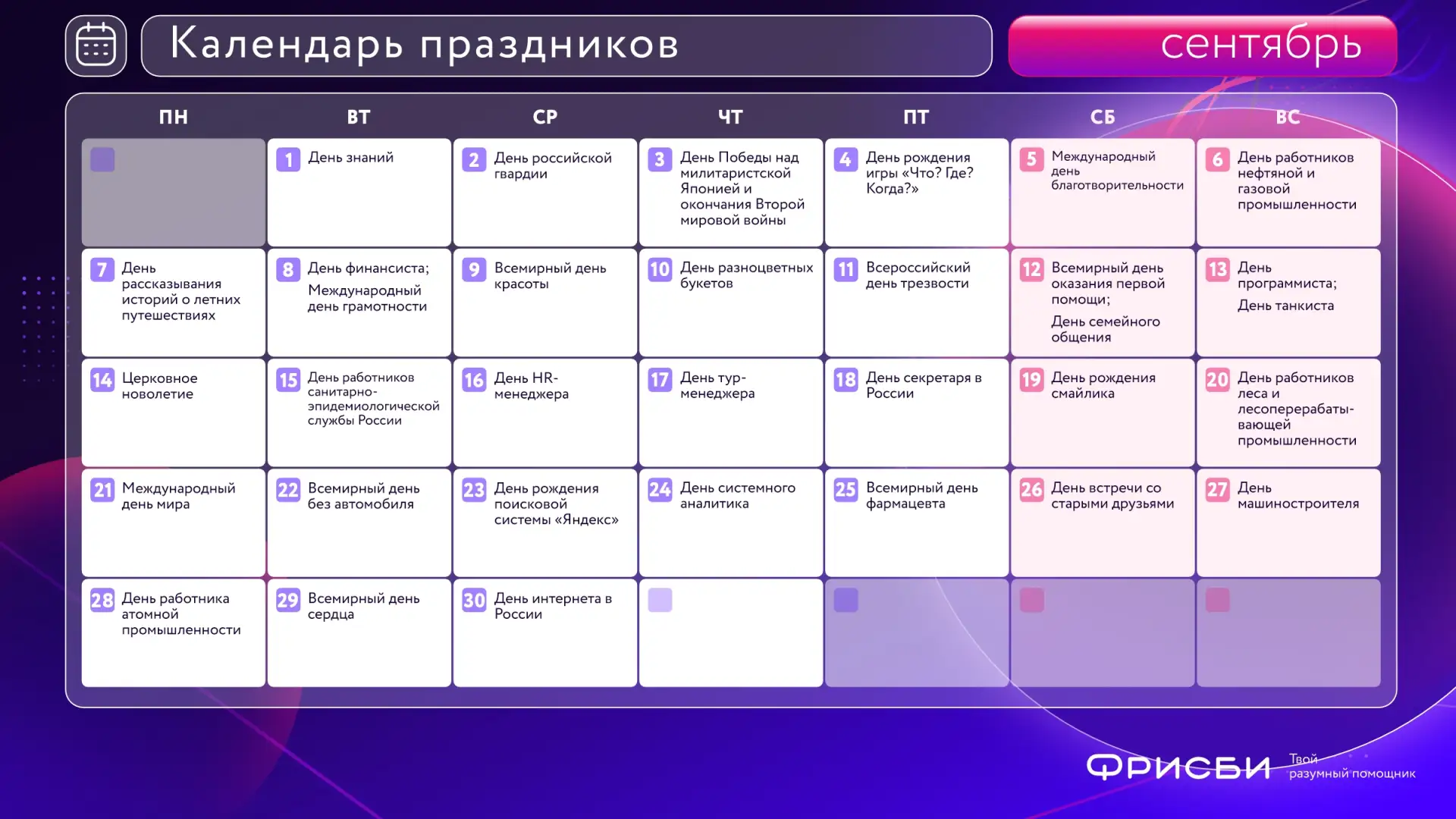 Календарь праздников

сентябрь

| ПН | ВТ | СР | ЧТ | ПТ | СБ | ВС |
|---|---|---|---|---|---|---|
| | 1 День знаний | 2 День российской гвардии | 3 День Победы над милитаристской Японией и окончания Второй мировой войны | 4 День рождения игры «Что? Где? Когда?» | 5 Международный день благотворительности | 6 День работников нефтяной и газовой промышленности |
| 7 День рассказывания историй о летних путешествиях | 8 День финансиста; Международный день грамотности | 9 Всемирный день красоты | 10 День разноцветных букетов | 11 Всероссийский день трезвости | 12 Всемирный день оказания первой помощи; День семейного общения | 13 День программиста; День танкиста |
| 14 Церковное новолетие | 15 День работников санитарно-эпидемиологической службы России | 16 День HR-менеджера | 17 День тур-менеджера | 18 День секретаря в России | 19 День рождения смайлика | 20 День работников леса и лесоперерабатывающей промышленности |
| 21 Международный день мира | 22 Всемирный день без автомобиля | 23 День рождения поисковой системы «Яндекс» | 24 День системного аналитика | 25 Всемирный день фармацевта | 26 День встречи со старыми друзьями | 27 День машиностроителя |
| 28 День работника атомной промышленности | 29 Всемирный день сердца | 30 День интернета в России | | | | |

ФРИСБИ Твой разумный помощник